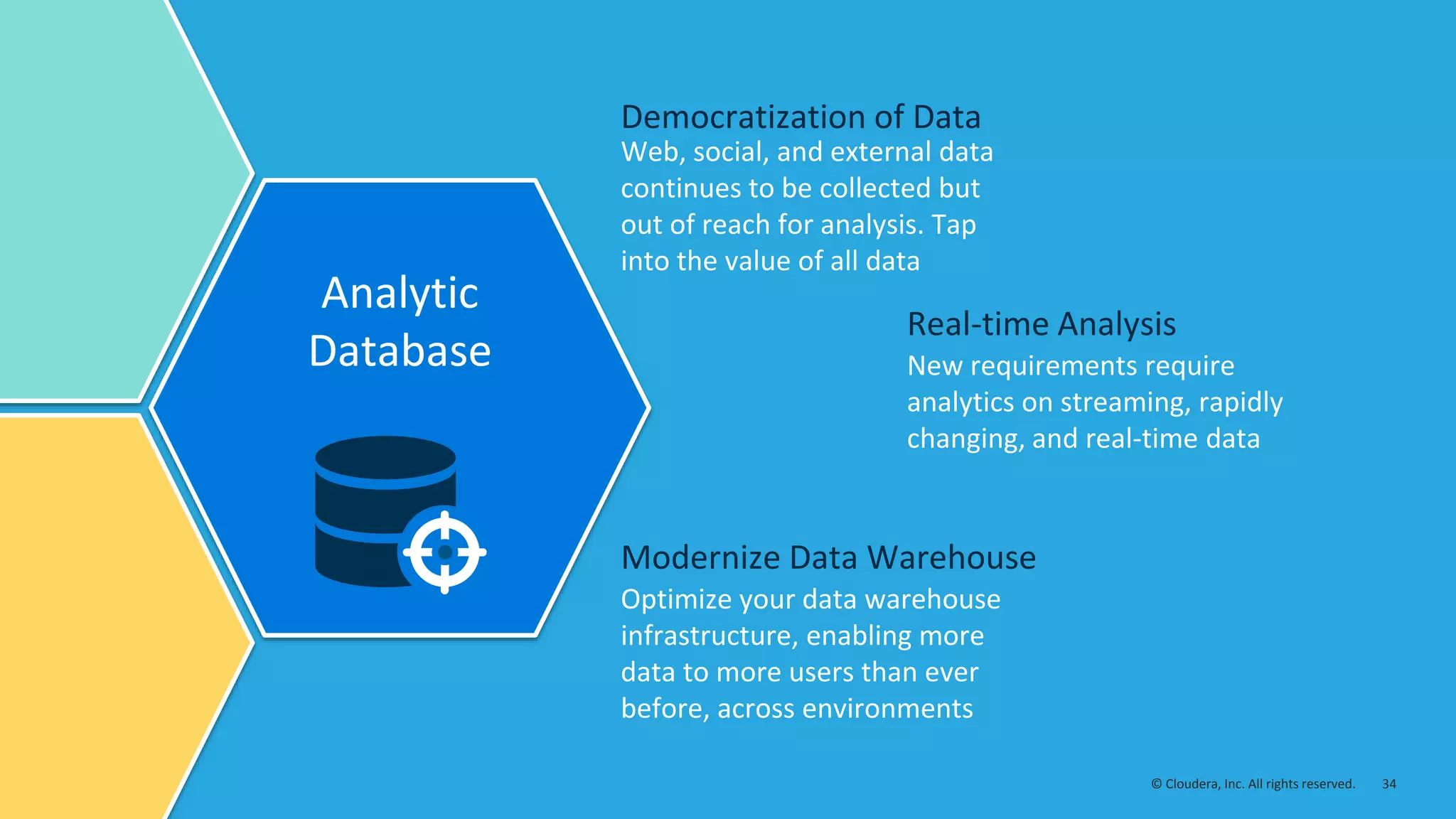 Analytic Database

Democratization of Data
Web, social, and external data continues to be collected but out of reach for analysis. Tap into the value of all data

Real-time Analysis
New requirements require analytics on streaming, rapidly changing, and real-time data

Modernize Data Warehouse
Optimize your data warehouse infrastructure, enabling more data to more users than ever before, across environments

© Cloudera, Inc. All rights reserved. 34